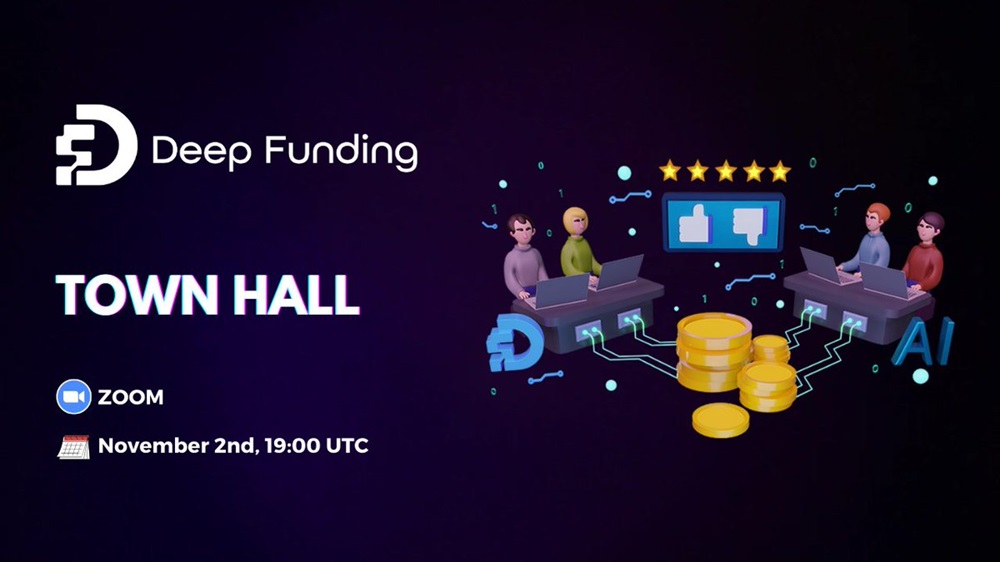 Deep Funding

TOWN HALL

ZOOM

November 2nd, 19:00 UTC

AI